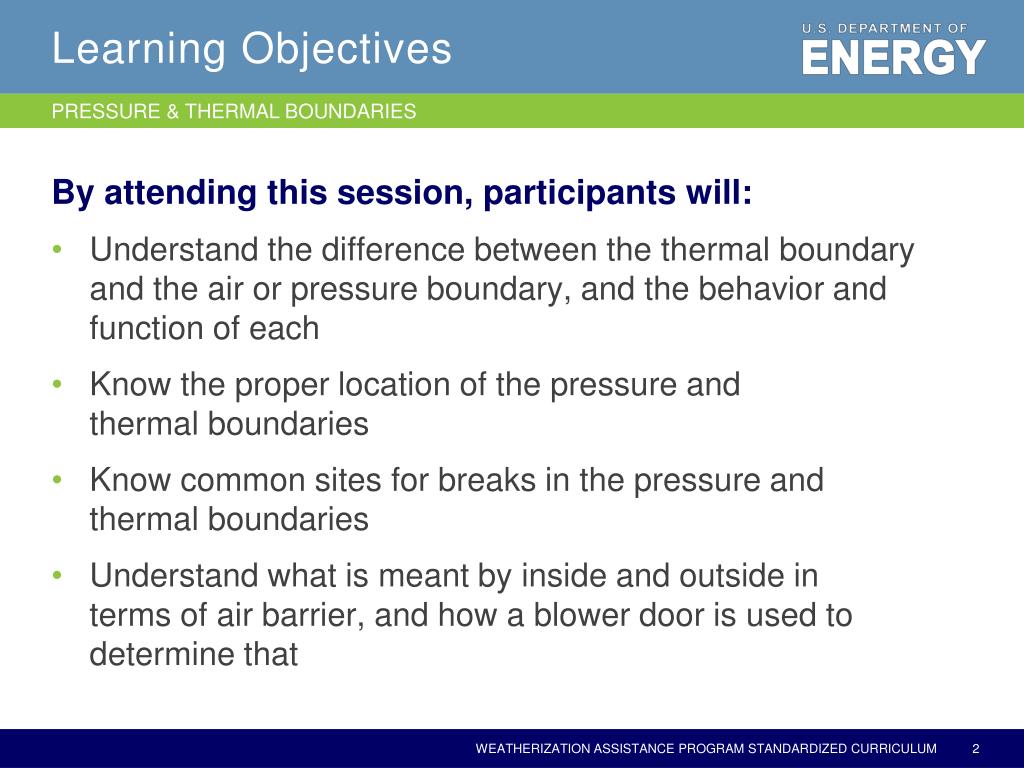 Learning Objectives

U.S. DEPARTMENT OF
ENERGY

PRESSURE & THERMAL BOUNDARIES

By attending this session, participants will:

• Understand the difference between the thermal boundary and the air or pressure boundary, and the behavior and function of each

• Know the proper location of the pressure and thermal boundaries

• Know common sites for breaks in the pressure and thermal boundaries

• Understand what is meant by inside and outside in terms of air barrier, and how a blower door is used to determine that

WEATHERIZATION ASSISTANCE PROGRAM STANDARDIZED CURRICULUM 2